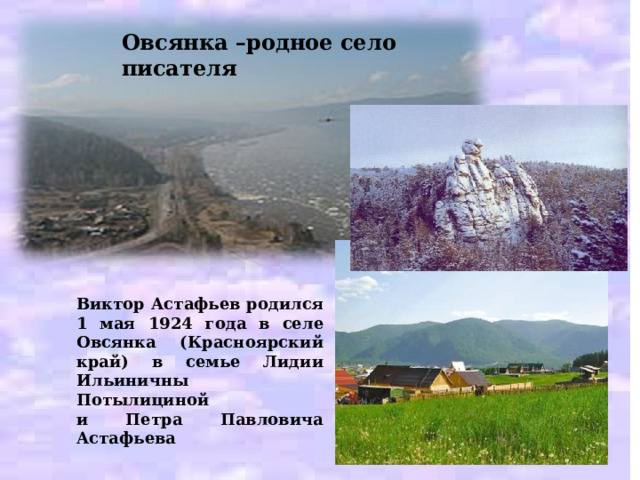 Овсянка –родное село писателя

Виктор Астафьев родился 1 мая 1924 года в селе Овсянка (Красноярский край) в семье Лидии Ильиничны Потылициной
и Петра Павловича Астафьева